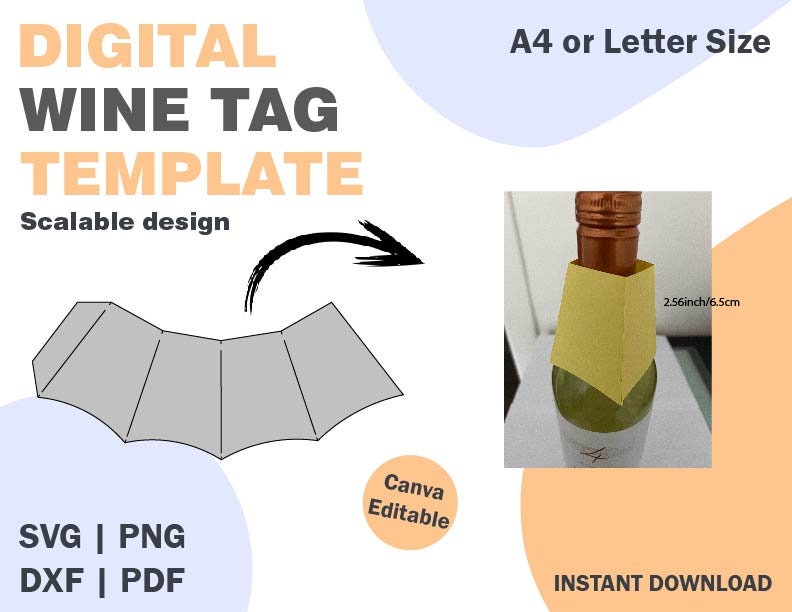 DIGITAL
WINE TAG
TEMPLATE
Scalable design

A4 or Letter Size

2.56inch/6.5cm

Canva Editable

SVG | PNG
DXF | PDF

INSTANT DOWNLOAD